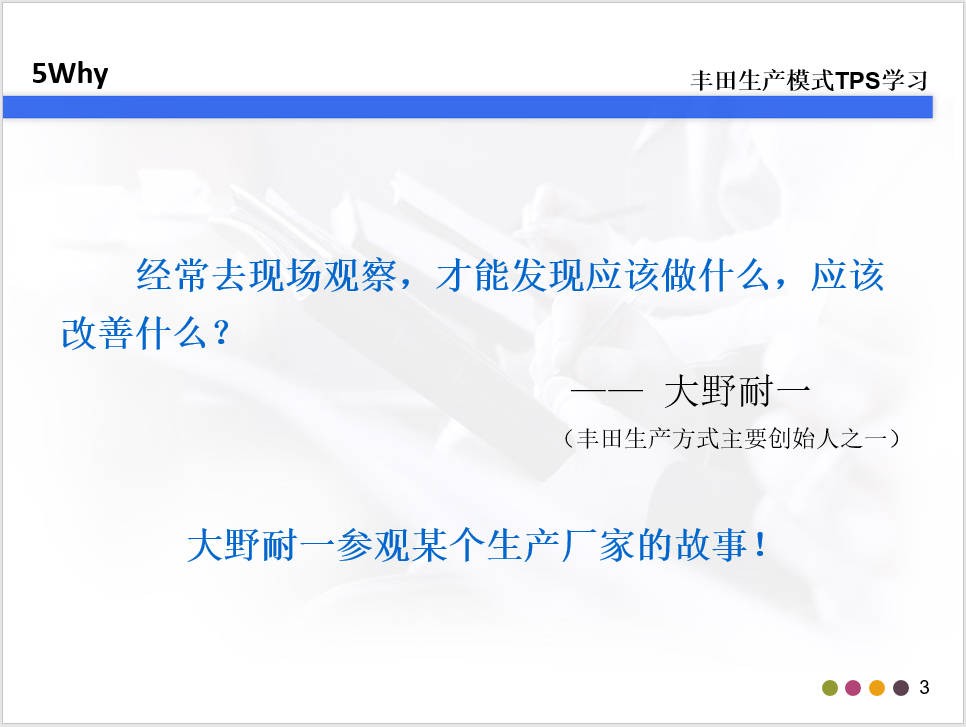 5Why

丰田生产模式TPS学习

经常去现场观察，才能发现应该做什么，应该改善什么？

—— 大野耐一

（丰田生产方式主要创始人之一）

大野耐一参观某个生产厂家的故事！

3